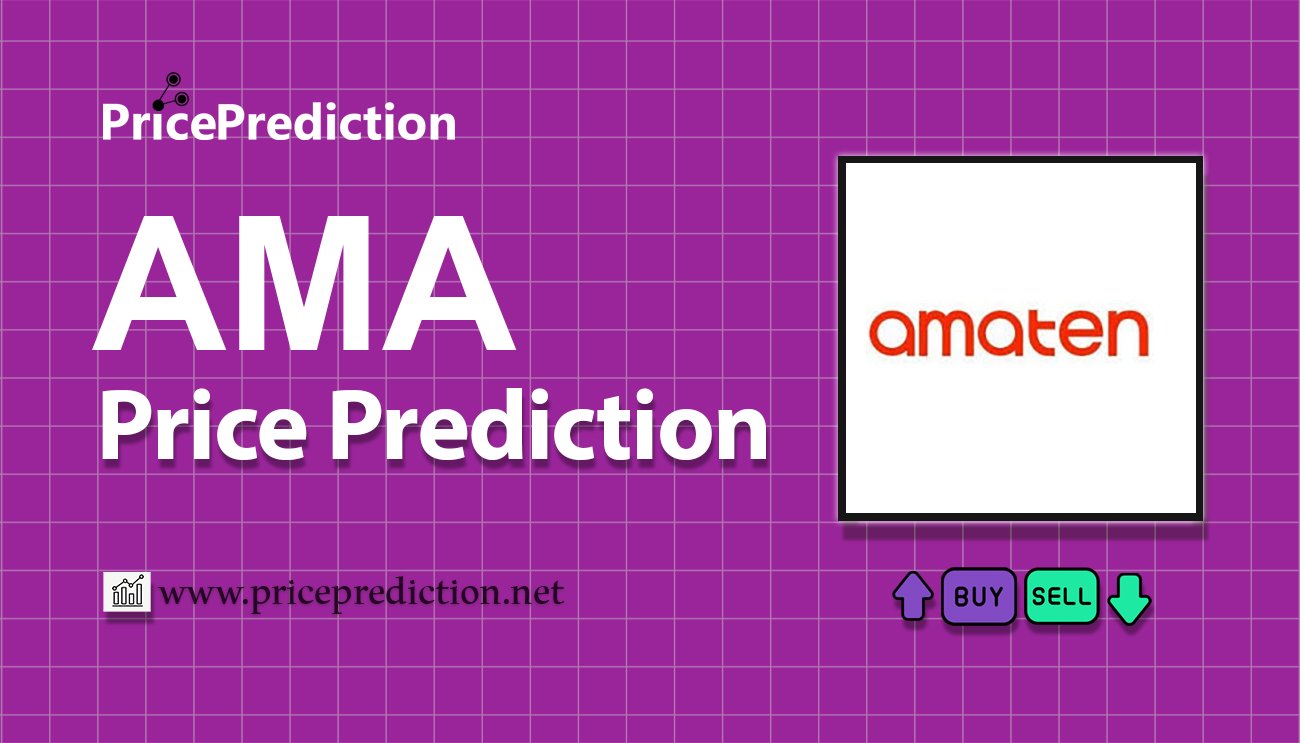 PricePrediction

AMA
Price Prediction

amaten

www.priceprediction.net

BUY SELL